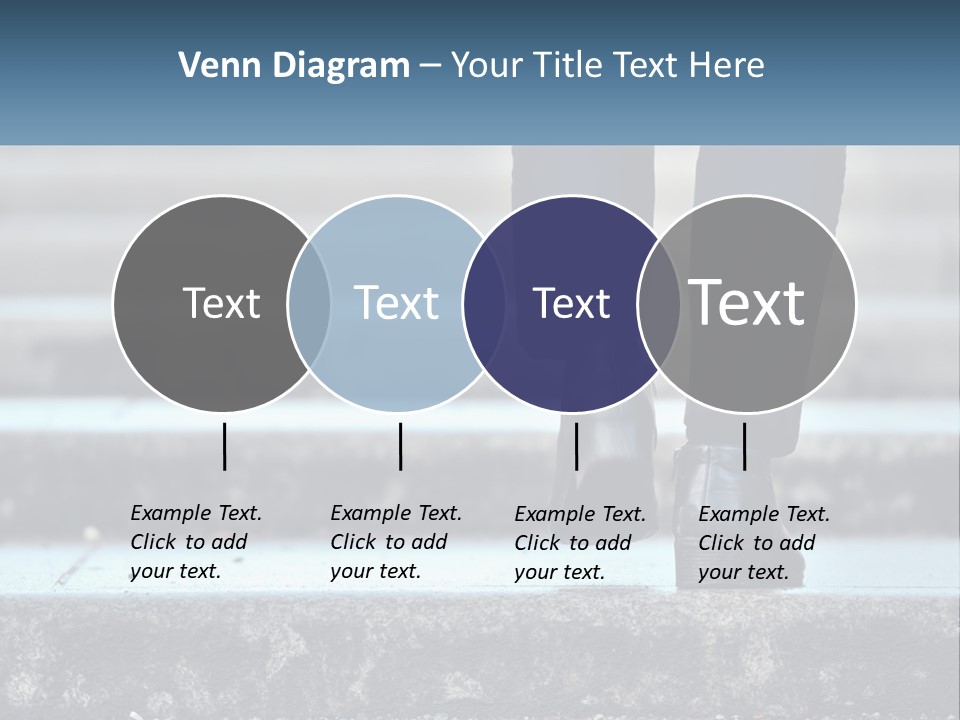 Venn Diagram – Your Title Text Here

Text

Text

Text

Text

Example Text. Click to add your text.

Example Text. Click to add your text.

Example Text. Click to add your text.

Example Text. Click to add your text.